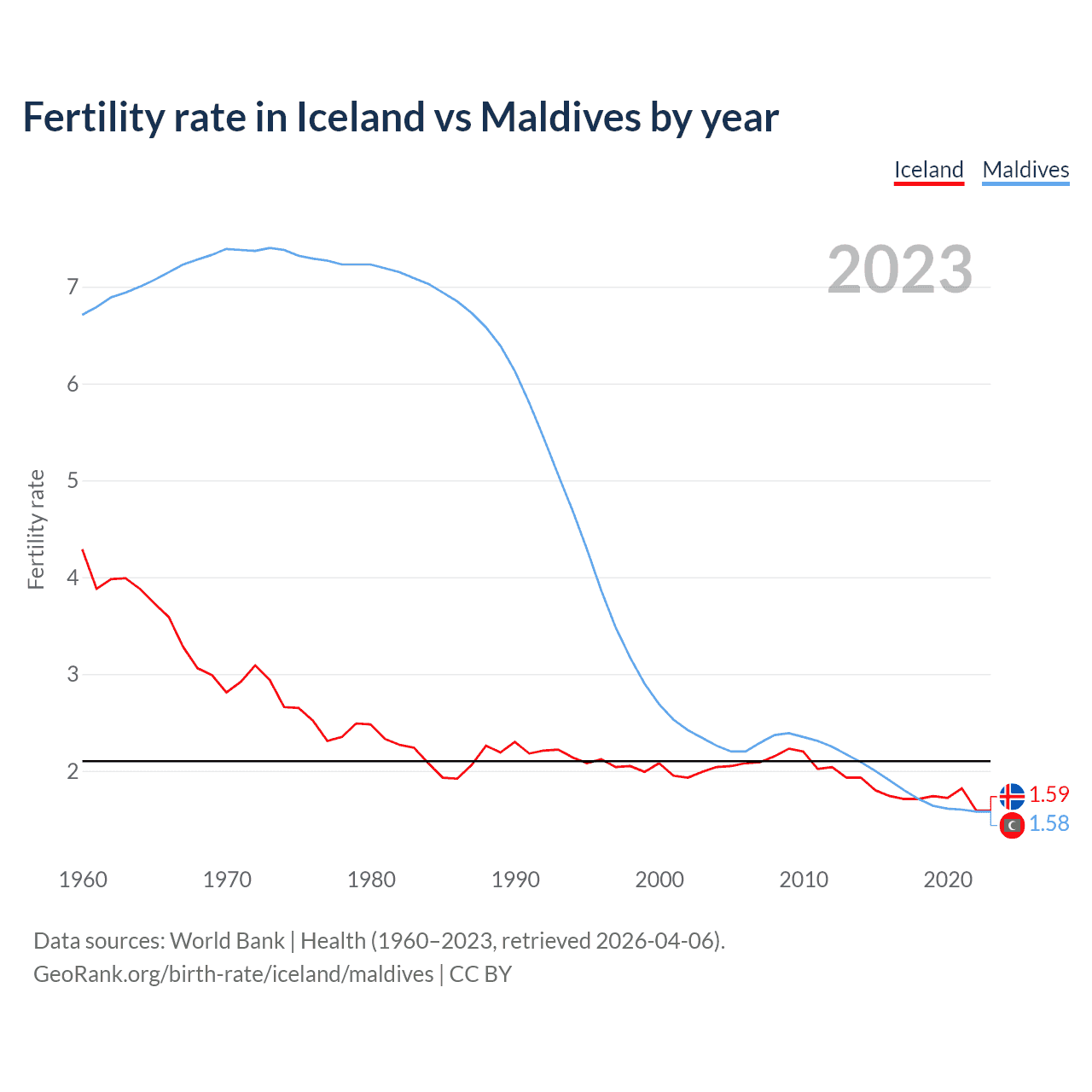 Fertility rate in Iceland vs Maldives by year

Iceland Maldives

2023

Fertility rate

7
6
5
4
3
2

1.59
1.58

1960 1970 1980 1990 2000 2010 2020

Data sources: World Bank | Health (1960–2023, retrieved 2026-04-06).
GeoRank.org/birth-rate/iceland/maldives | CC BY